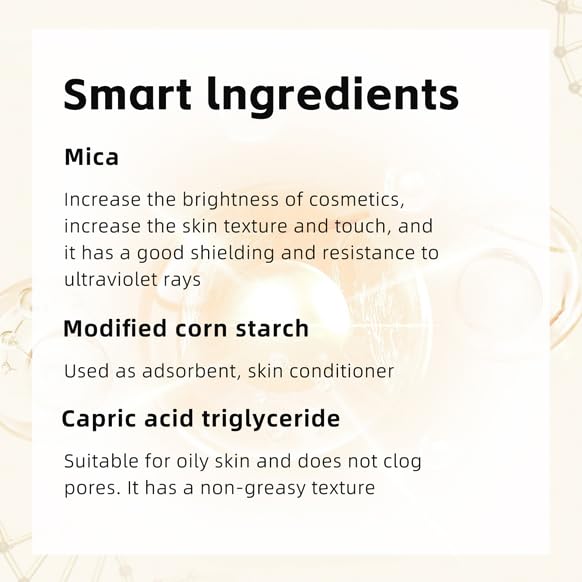 Smart lngredients

Mica

Increase the brightness of cosmetics, increase the skin texture and touch, and it has a good shielding and resistance to ultraviolet rays

Modified corn starch

Used as adsorbent, skin conditioner

Capric acid triglyceride

Suitable for oily skin and does not clog pores. It has a non-greasy texture